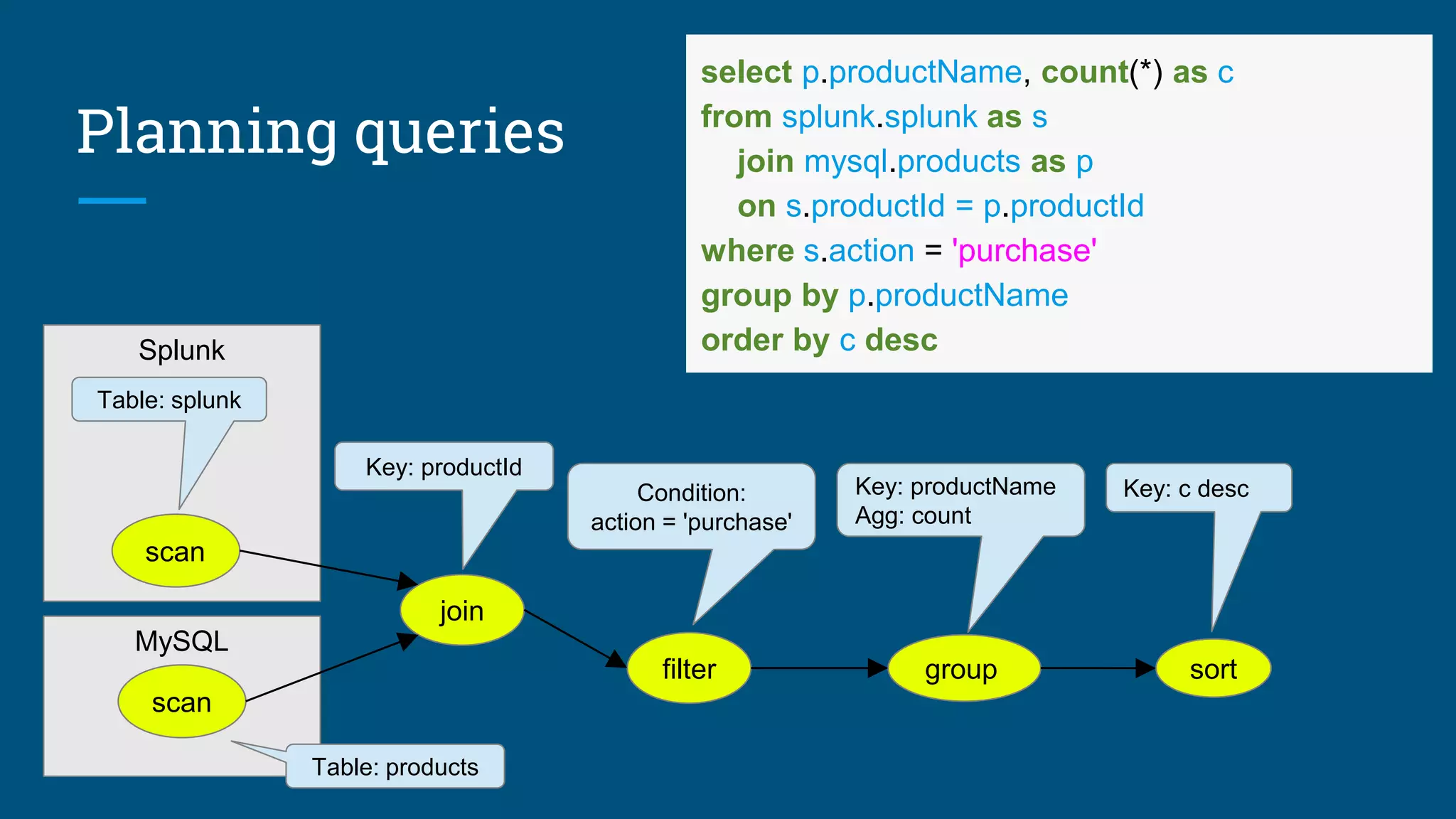 Planning queries

select p.productName, count(*) as c
from splunk.splunk as s
join mysql.products as p
on s.productId = p.productId
where s.action = 'purchase'
group by p.productName
order by c desc

Splunk

Table: splunk

scan

MySQL

scan

Table: products

Key: productId

join

Condition:
action = 'purchase'

filter

Key: productName
Agg: count

group

Key: c desc

sort